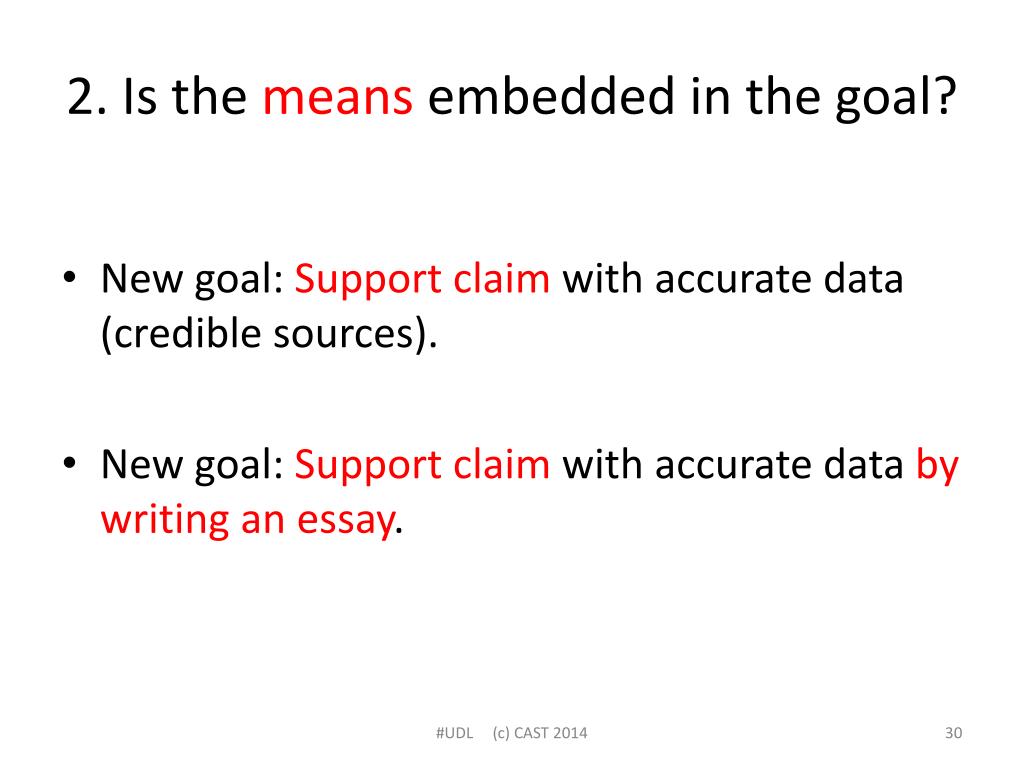 2. Is the means embedded in the goal?

• New goal: Support claim with accurate data (credible sources).

• New goal: Support claim with accurate data by writing an essay.

#UDL (c) CAST 2014

30